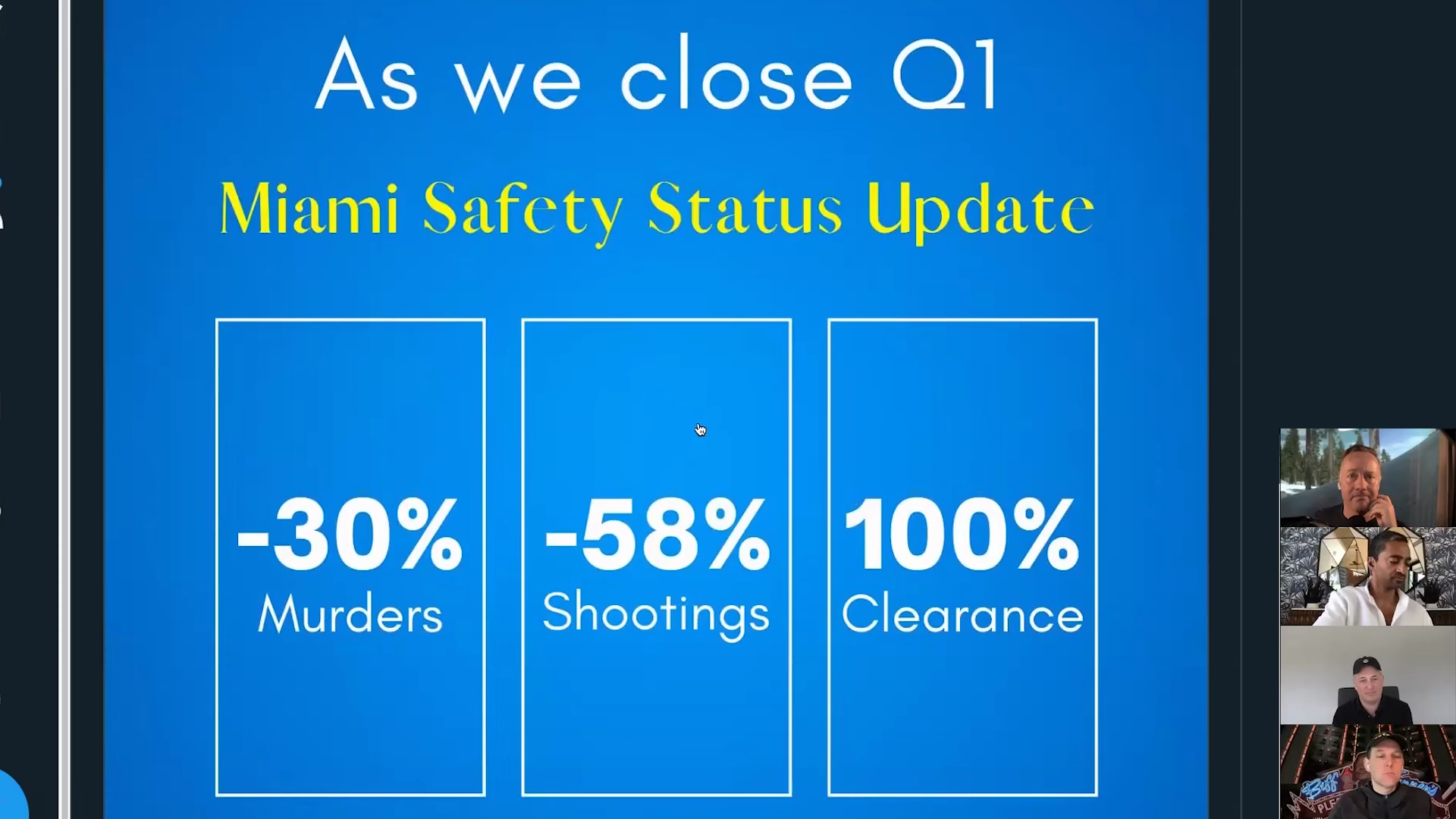 As we close Q1

Miami Safety Status Update

-30%
Murders

-58%
Shootings

100%
Clearance